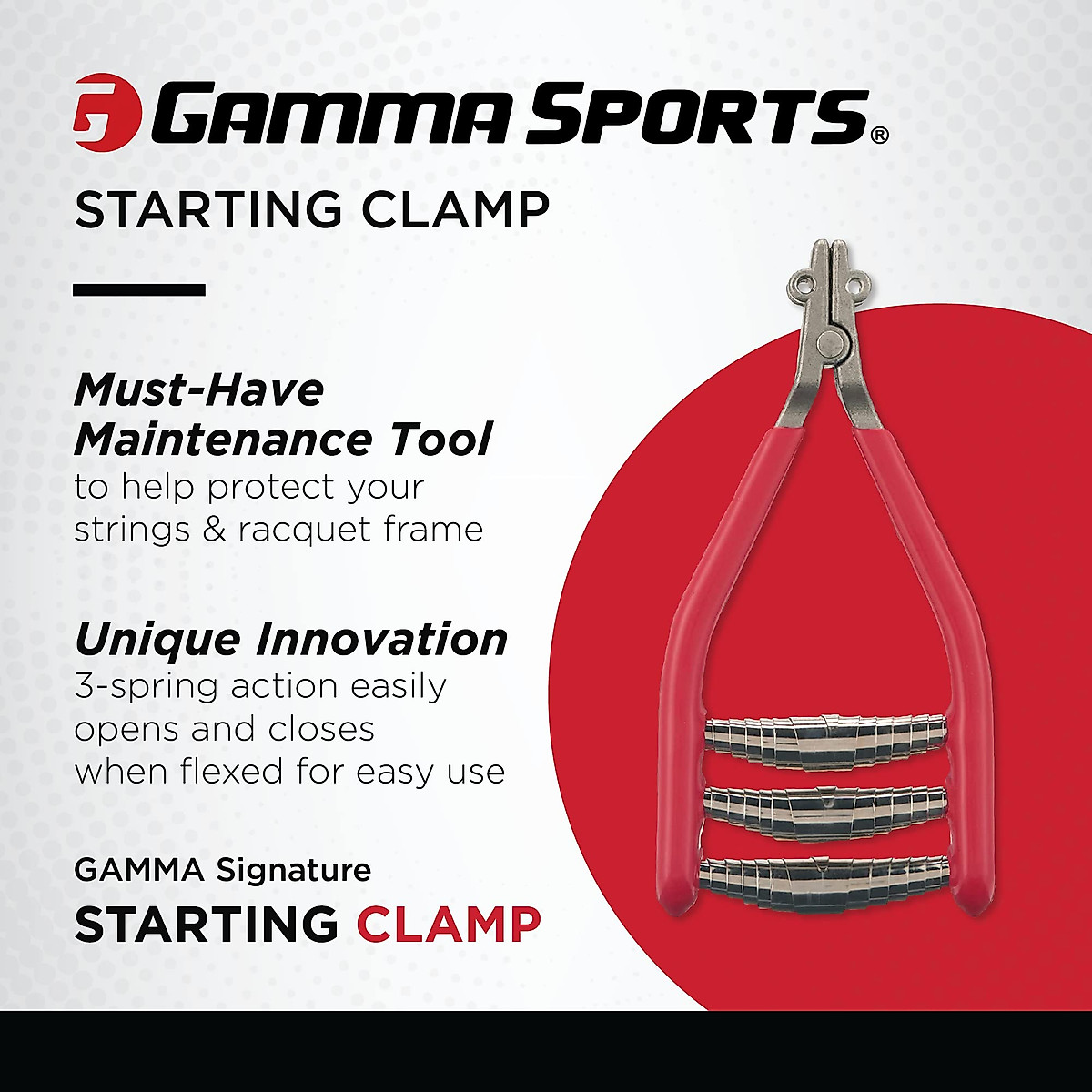 GAMMA SPORTS®

STARTING CLAMP

Must-Have Maintenance Tool
to help protect your strings & racquet frame

Unique Innovation
3-spring action easily opens and closes when flexed for easy use

GAMMA Signature
STARTING CLAMP